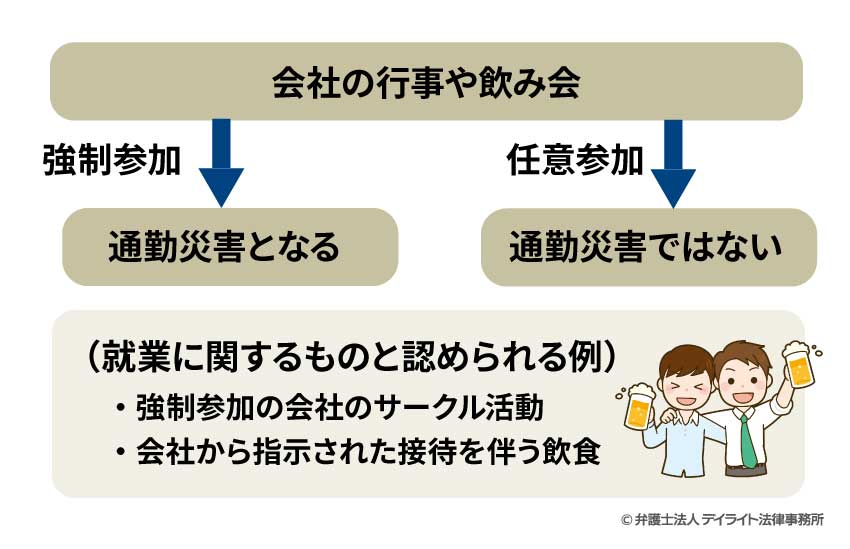 会社の行事や飲み会

強制参加

任意参加

通勤災害となる

通勤災害ではない

（就業に関するものと認められる例）

・強制参加の会社のサークル活動
・会社から指示された接待を伴う飲食

© 弁護士法人 デイライト法律事務所